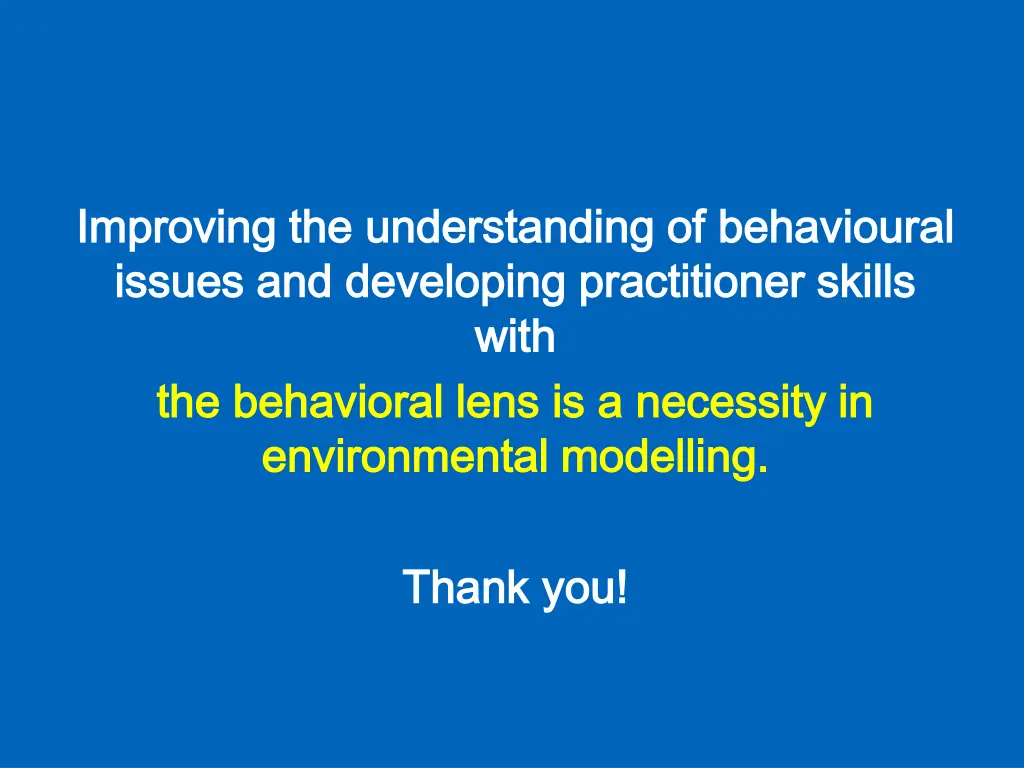 Improving the understanding of behavioural issues and developing practitioner skills with
the behavioral lens is a necessity in environmental modelling.

Thank you!